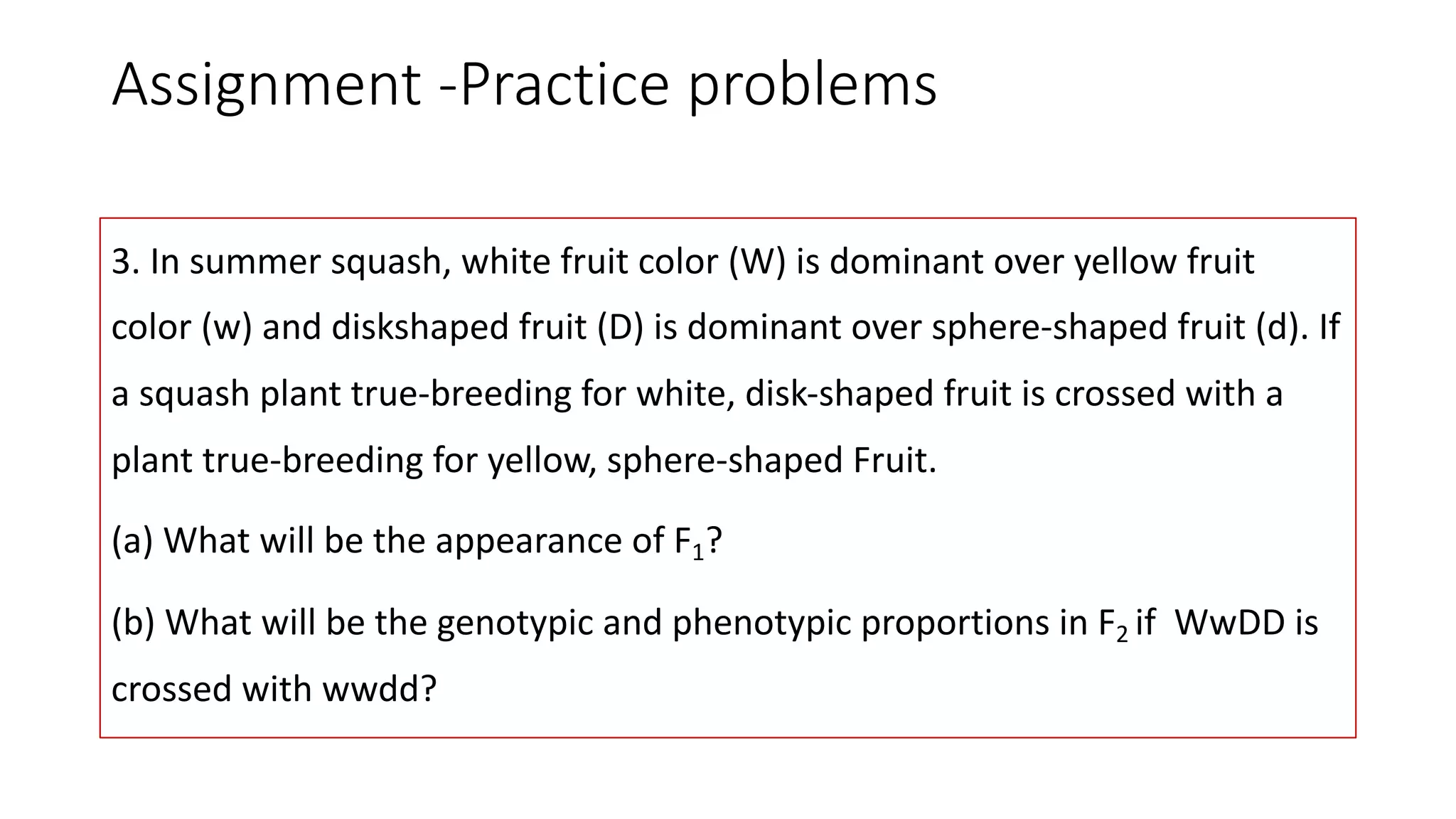 Assignment -Practice problems

3. In summer squash, white fruit color (W) is dominant over yellow fruit color (w) and diskshaped fruit (D) is dominant over sphere-shaped fruit (d). If a squash plant true-breeding for white, disk-shaped fruit is crossed with a plant true-breeding for yellow, sphere-shaped Fruit.

(a) What will be the appearance of $F_1$?

(b) What will be the genotypic and phenotypic proportions in $F_2$ if WwDD is crossed with wwdd?